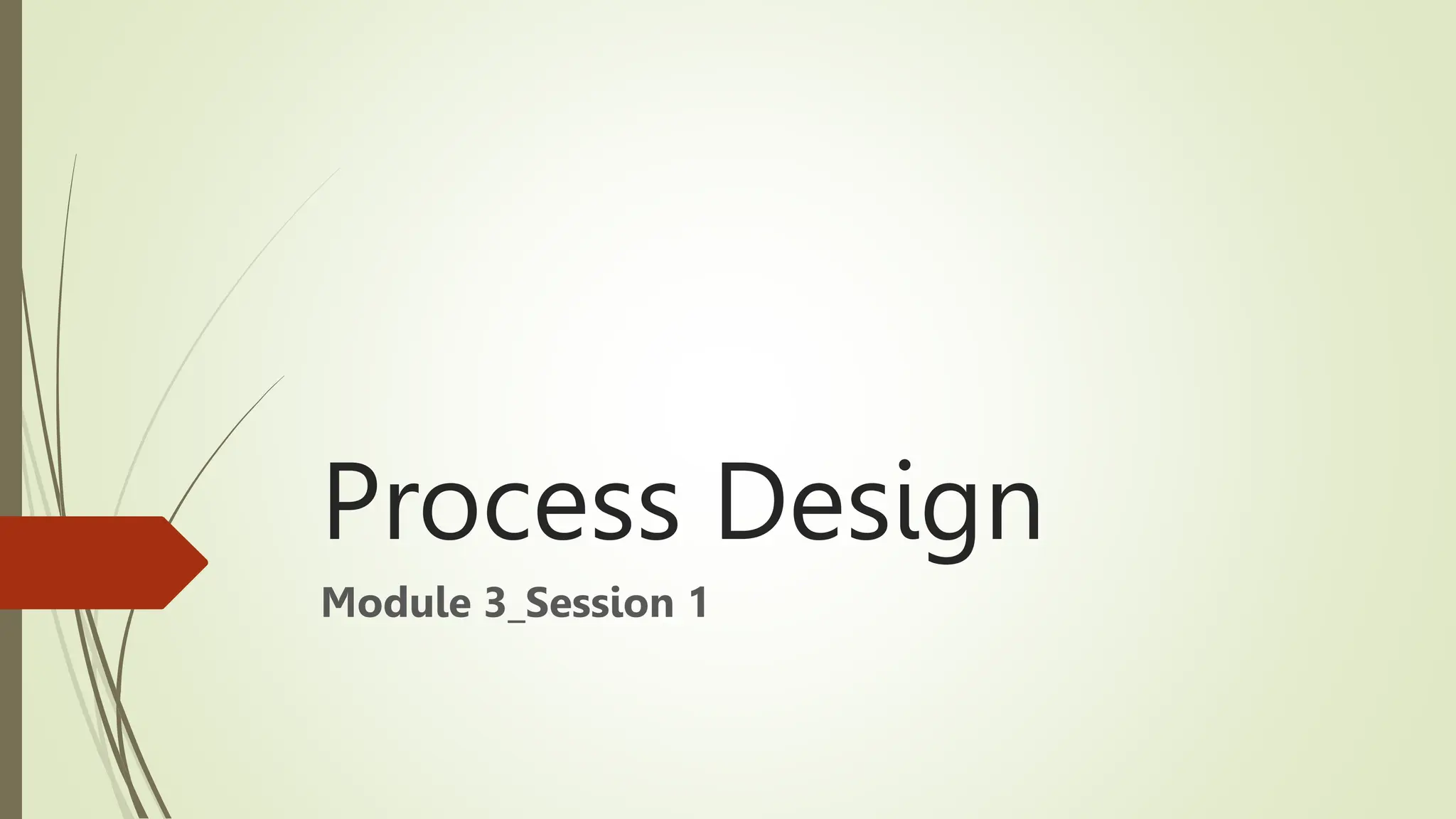 Process Design

Module 3_Session 1